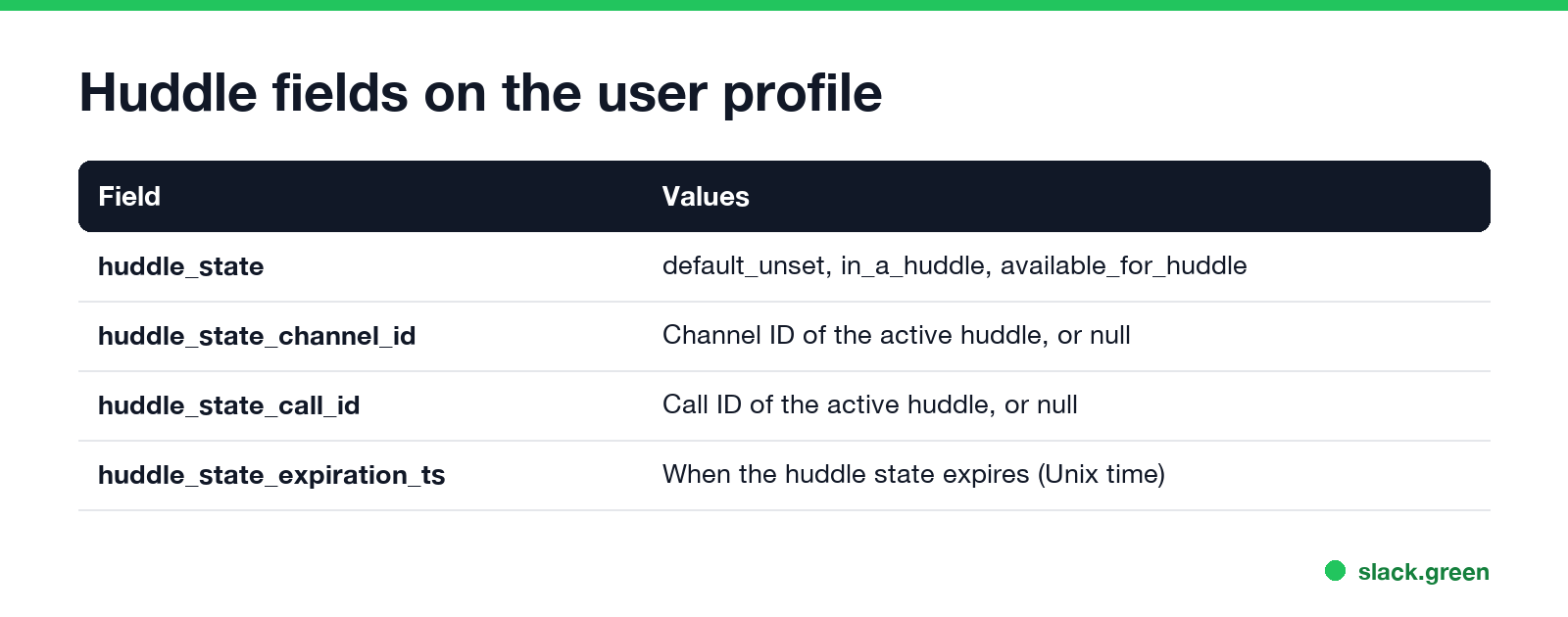 Huddle fields on the user profile

| Field | Values |
|---|---|
| huddle_state | default_unset, in_a_huddle, available_for_huddle |
| huddle_state_channel_id | Channel ID of the active huddle, or null |
| huddle_state_call_id | Call ID of the active huddle, or null |
| huddle_state_expiration_ts | When the huddle state expires (Unix time) |

slack.green